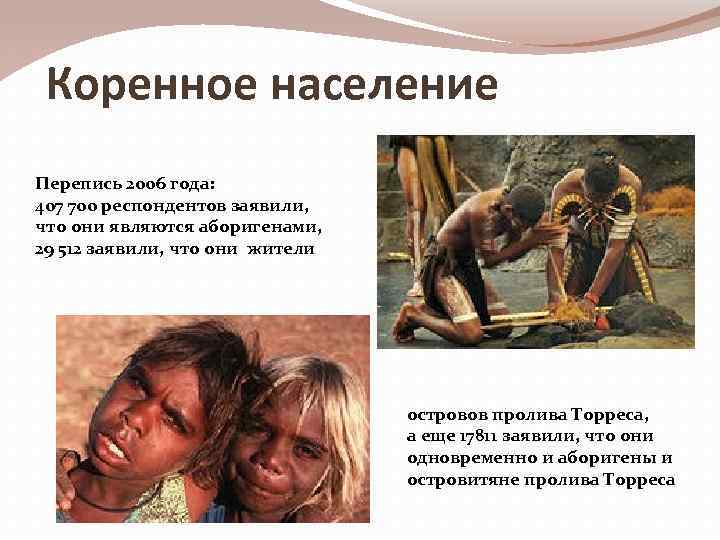 Коренное население

Перепись 2006 года:
407 700 респондентов заявили, что они являются аборигенами, 29 512 заявили, что они жители

островов пролива Торреса, а еще 17811 заявили, что они одновременно и аборигены и островитяне пролива Торреса